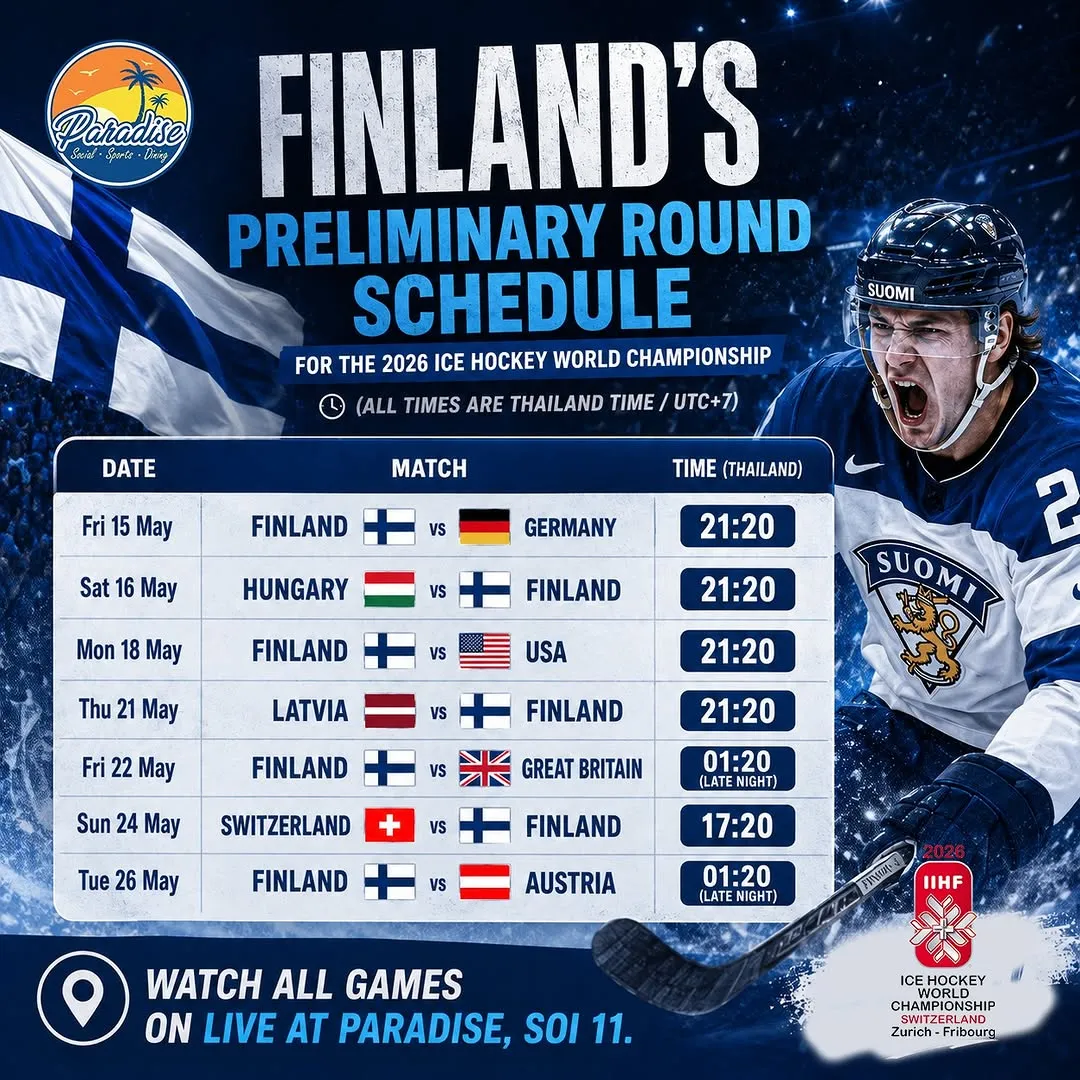 Paradise
Social · Sports · Dining

FINLAND'S
PRELIMINARY ROUND SCHEDULE
FOR THE 2026 ICE HOCKEY WORLD CHAMPIONSHIP
(ALL TIMES ARE THAILAND TIME / UTC+7)

| DATE | MATCH | TIME (THAILAND) |
|---|---|---|
| Fri 15 May | FINLAND vs GERMANY | 21:20 |
| Sat 16 May | HUNGARY vs FINLAND | 21:20 |
| Mon 18 May | FINLAND vs USA | 21:20 |
| Thu 21 May | LATVIA vs FINLAND | 21:20 |
| Fri 22 May | FINLAND vs GREAT BRITAIN | 01:20 (LATE NIGHT) |
| Sun 24 May | SWITZERLAND vs FINLAND | 17:20 |
| Tue 26 May | FINLAND vs AUSTRIA | 01:20 (LATE NIGHT) |

SUOMI
SUOMI
2

WATCH ALL GAMES
ON LIVE AT PARADISE, SOI 11.

2026
IIHF
ICE HOCKEY WORLD CHAMPIONSHIP
SWITZERLAND
Zurich - Fribourg